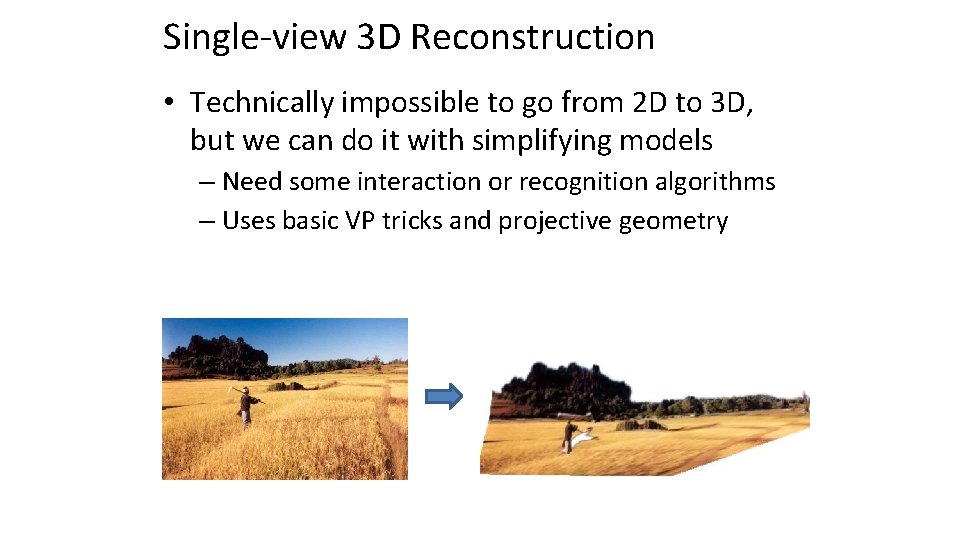 Single-view 3D Reconstruction

• Technically impossible to go from 2D to 3D, but we can do it with simplifying models

– Need some interaction or recognition algorithms

– Uses basic VP tricks and projective geometry